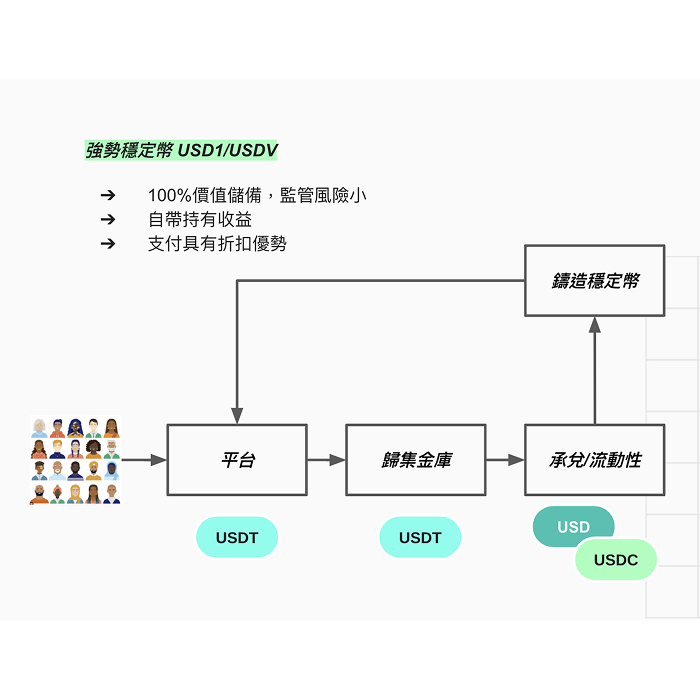 強勢穩定幣 USD1/USDV

➔ 100%價值儲備，監管風險小
➔ 自帶持有收益
➔ 支付具有折扣優勢

鑄造穩定幣

平台

歸集金庫

承兌/流動性

USDT

USDT

USD

USDC